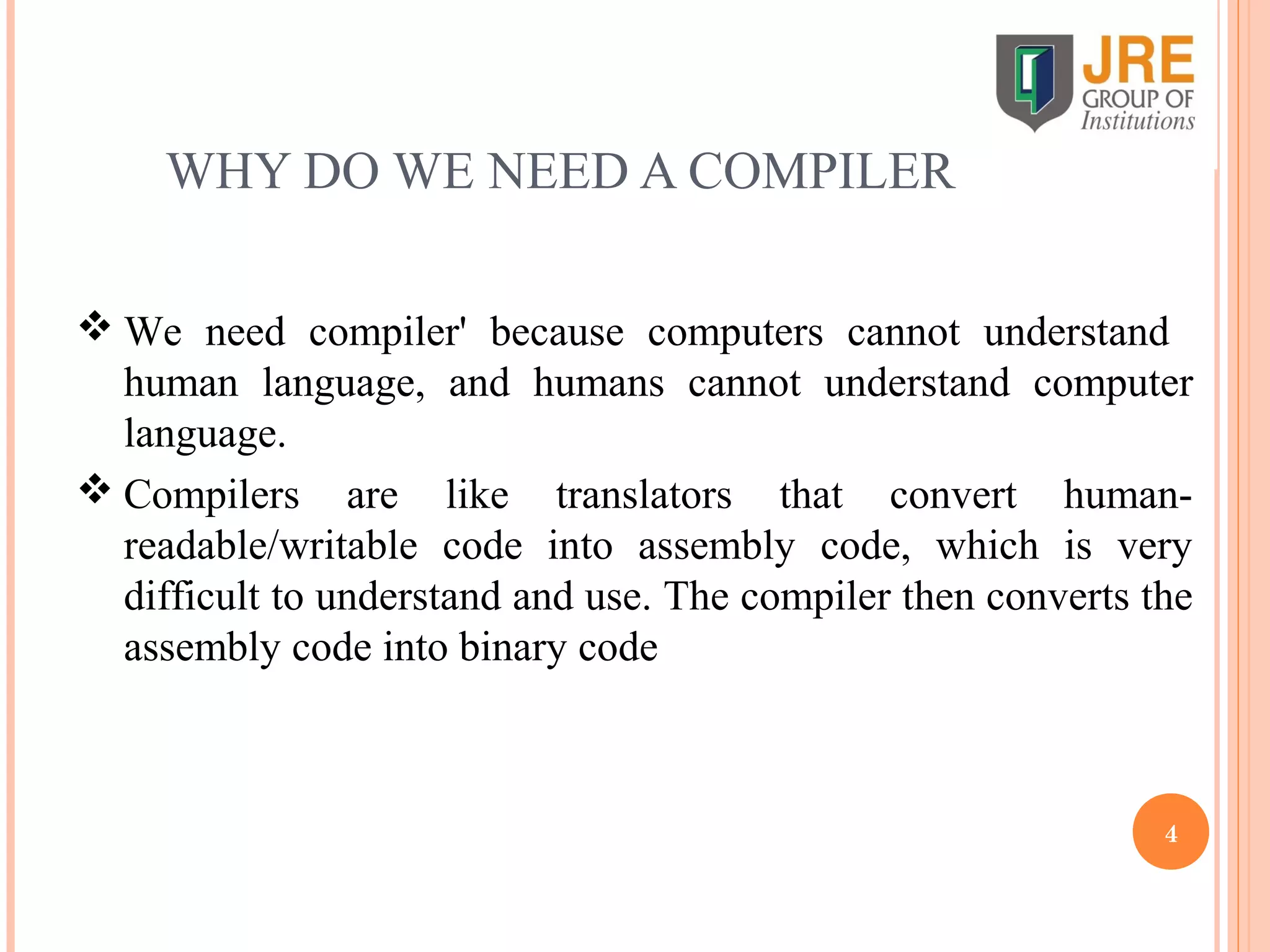 JRE
GROUP OF
Institutions

WHY DO WE NEED A COMPILER

❖ We need compiler' because computers cannot understand human language, and humans cannot understand computer language.

❖ Compilers are like translators that convert human-readable/writable code into assembly code, which is very difficult to understand and use. The compiler then converts the assembly code into binary code

4